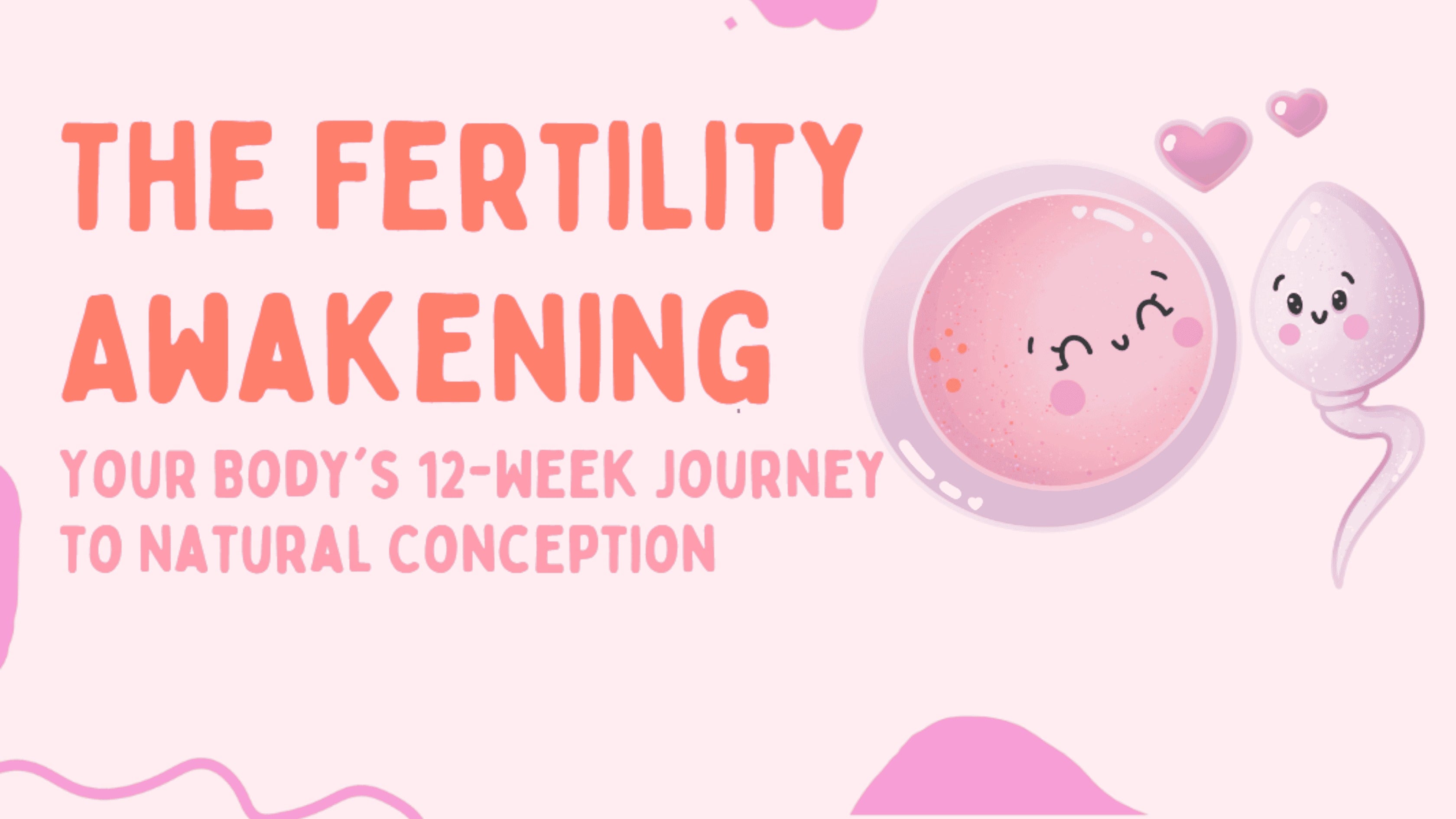 THE FERTILITY AWAKENING

YOUR BODY'S 12-WEEK JOURNEY TO NATURAL CONCEPTION